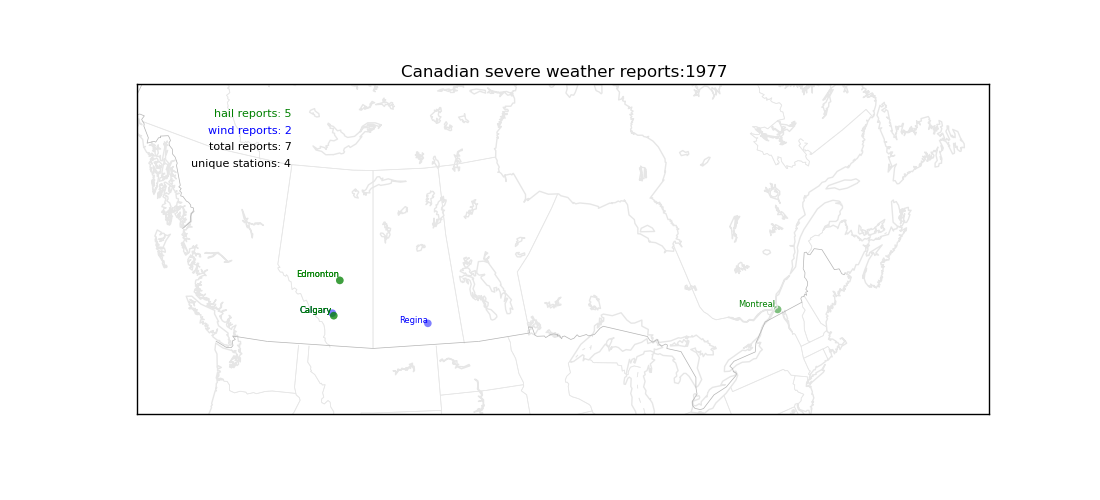 Canadian severe weather reports:1977

hail reports: 5
wind reports: 2
total reports: 7
unique stations: 4

Edmonton
Calgary
Regina
Montreal